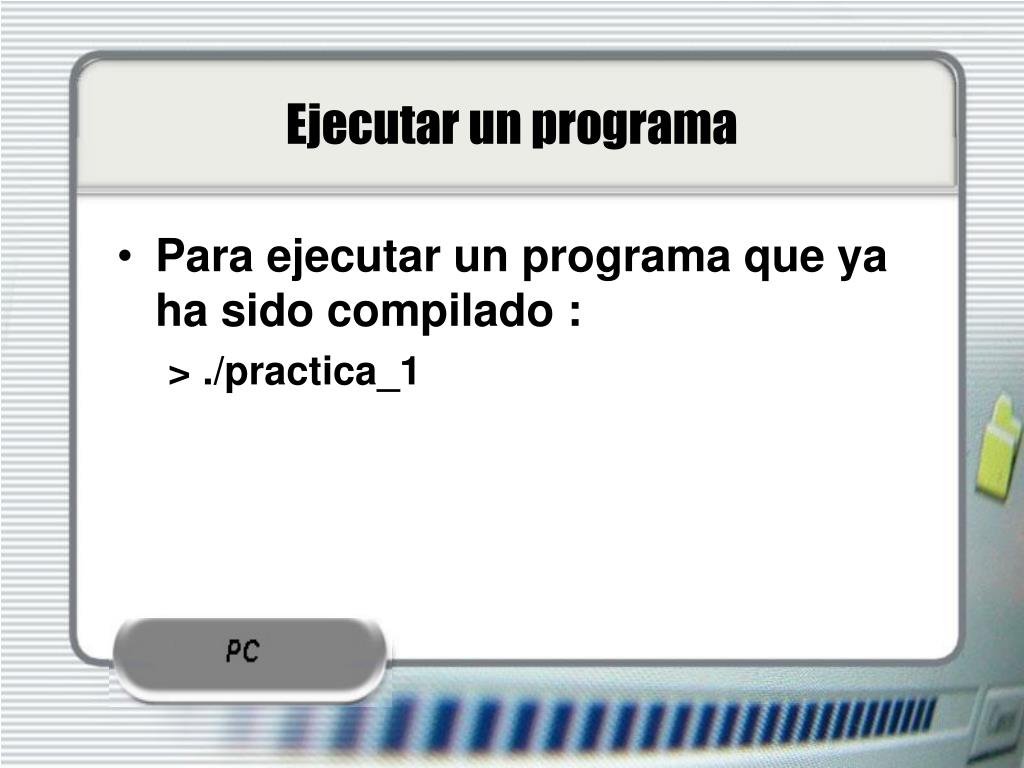 Ejecutar un programa

• Para ejecutar un programa que ya ha sido compilado :

> ./practica_1

PC